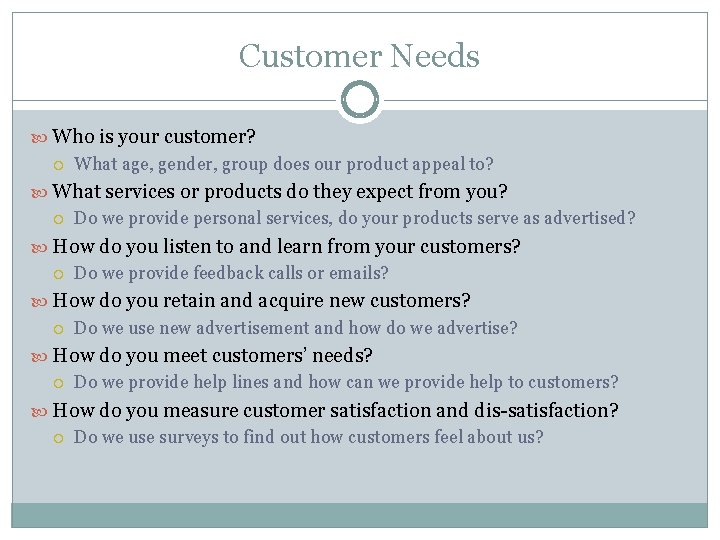 Customer Needs

Who is your customer?

What age, gender, group does our product appeal to?

What services or products do they expect from you?

Do we provide personal services, do your products serve as advertised?

How do you listen to and learn from your customers?

Do we provide feedback calls or emails?

How do you retain and acquire new customers?

Do we use new advertisement and how do we advertise?

How do you meet customers' needs?

Do we provide help lines and how can we provide help to customers?

How do you measure customer satisfaction and dis-satisfaction?

Do we use surveys to find out how customers feel about us?